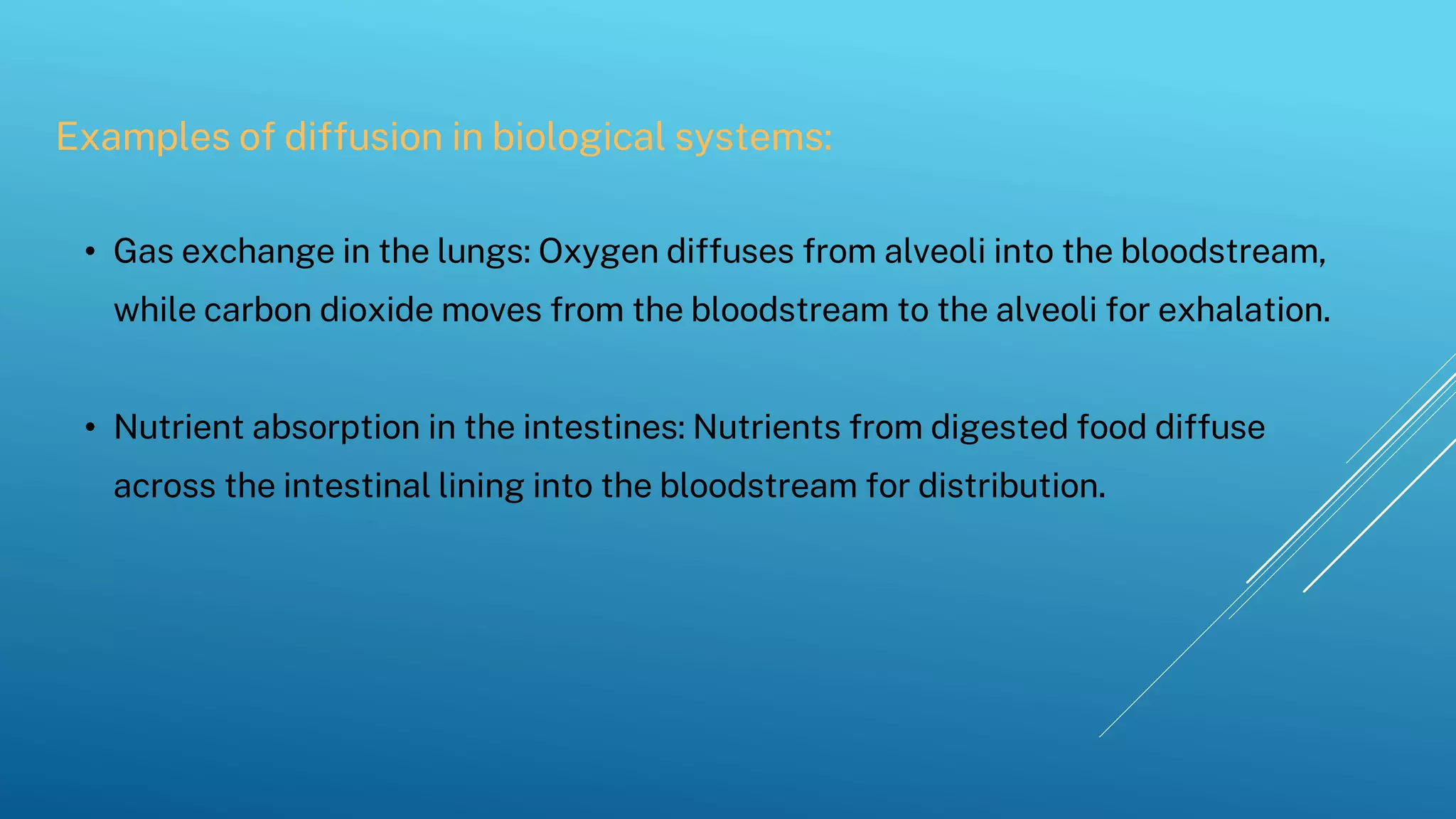 Examples of diffusion in biological systems:

• Gas exchange in the lungs: Oxygen diffuses from alveoli into the bloodstream, while carbon dioxide moves from the bloodstream to the alveoli for exhalation.

• Nutrient absorption in the intestines: Nutrients from digested food diffuse across the intestinal lining into the bloodstream for distribution.